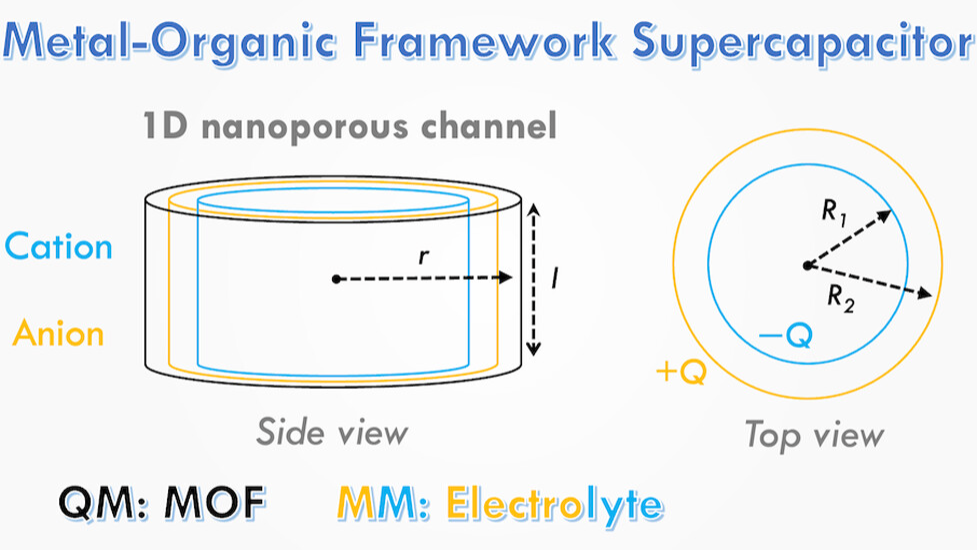 Metal-Organic Framework Supercapacitor

1D nanoporous channel

Cation

Anion

$r$

$l$

Side view

$R_1$

$R_2$

$-Q$

$+Q$

Top view

QM: MOF

MM: Electrolyte